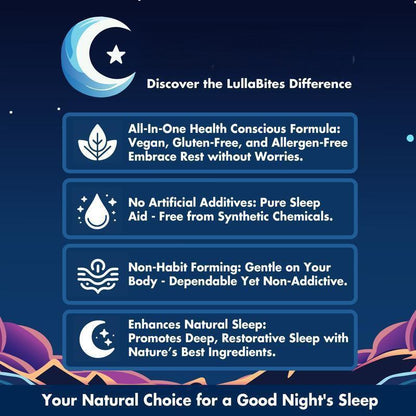 Discover the LullaBites Difference

All-In-One Health Conscious Formula: Vegan, Gluten-Free, and Allergen-Free Embrace Rest without Worries.

No Artificial Additives: Pure Sleep Aid - Free from Synthetic Chemicals.

Non-Habit Forming: Gentle on Your Body - Dependable Yet Non-Addictive.

Enhances Natural Sleep: Promotes Deep, Restorative Sleep with Nature's Best Ingredients.

Your Natural Choice for a Good Night's Sleep